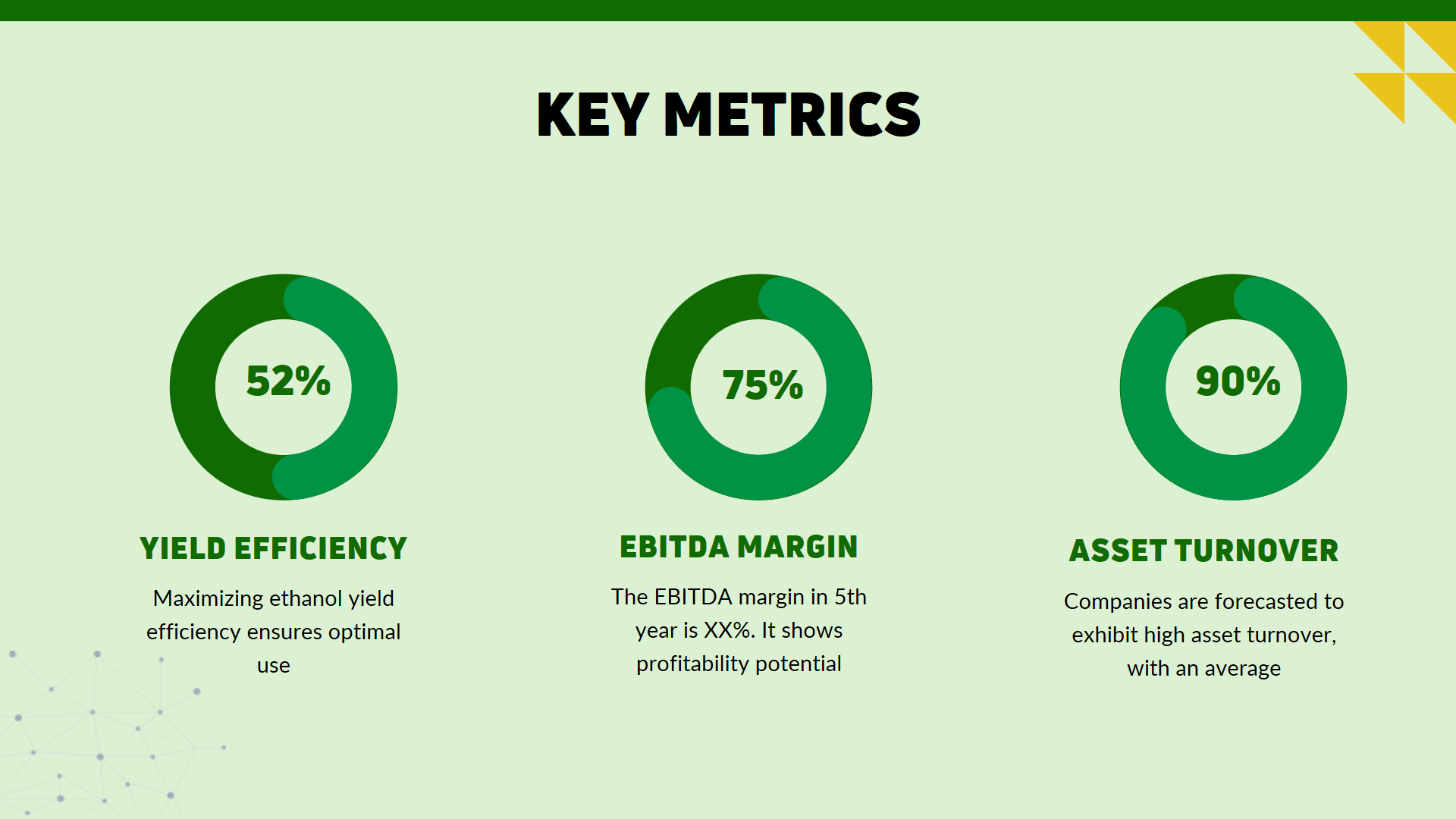 KEY METRICS

52%

YIELD EFFICIENCY

Maximizing ethanol yield efficiency ensures optimal use

75%

EBITDA MARGIN

The EBITDA margin in 5th year is XX%. It shows profitability potential

90%

ASSET TURNOVER

Companies are forecasted to exhibit high asset turnover, with an average